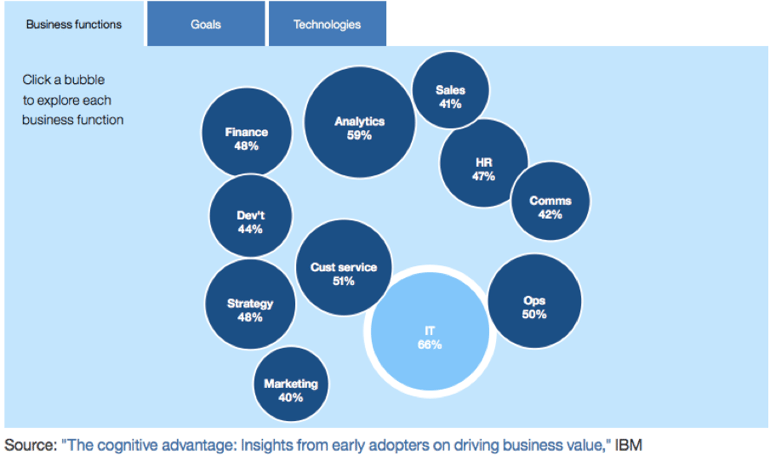 Business functions
Goals
Technologies

Click a bubble to explore each business function

Finance
48%

Analytics
59%

Sales
41%

HR
47%

Comms
42%

Dev't
44%

Cust service
51%

Strategy
48%

IT
66%

Ops
50%

Marketing
40%

Source: "The cognitive advantage: Insights from early adopters on driving business value," IBM